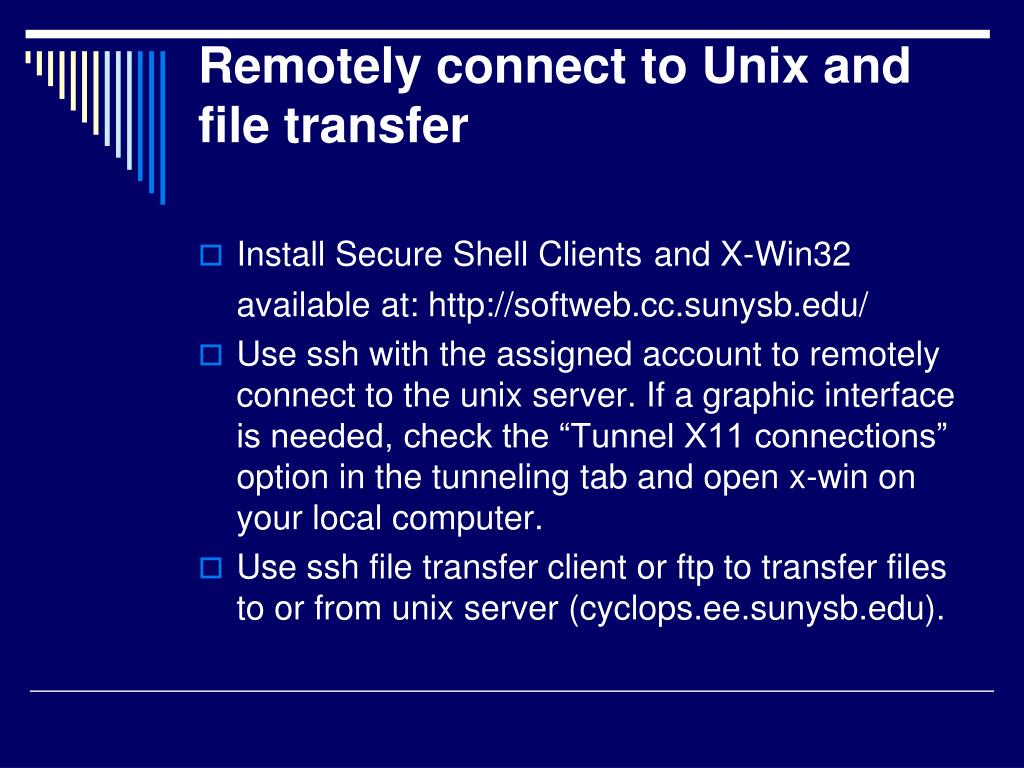 Remotely connect to Unix and file transfer

Install Secure Shell Clients and X-Win32 available at: http://softweb.cc.sunysb.edu/

Use ssh with the assigned account to remotely connect to the unix server. If a graphic interface is needed, check the “Tunnel X11 connections” option in the tunneling tab and open x-win on your local computer.

Use ssh file transfer client or ftp to transfer files to or from unix server (cyclops.ee.sunysb.edu).